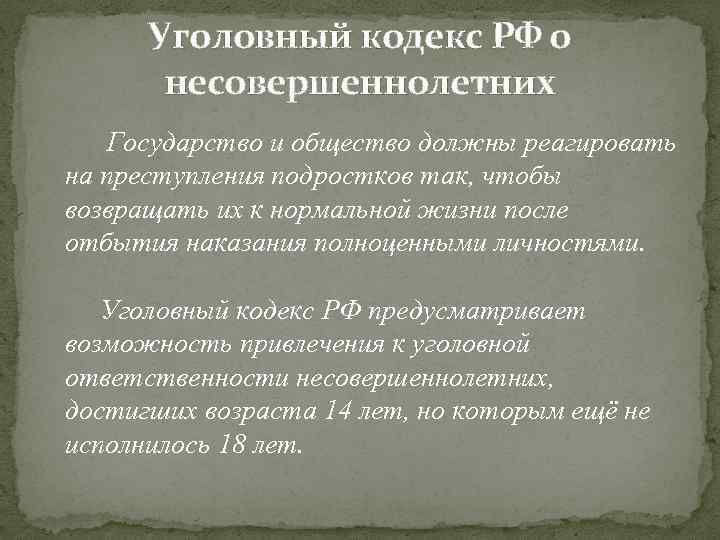 Уголовный кодекс РФ о несовершеннолетних

Государство и общество должны реагировать на преступления подростков так, чтобы возвращать их к нормальной жизни после отбытия наказания полноценными личностями.

Уголовный кодекс РФ предусматривает возможность привлечения к уголовной ответственности несовершеннолетних, достигших возраста 14 лет, но которым ещё не исполнилось 18 лет.